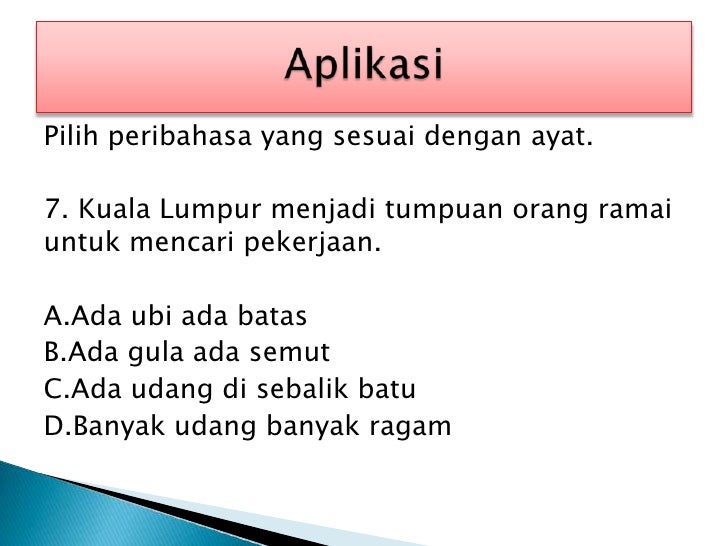 Aplikasi

Pilih peribahasa yang sesuai dengan ayat.

7. Kuala Lumpur menjadi tumpuan orang ramai untuk mencari pekerjaan.

A.Ada ubi ada batas
B.Ada gula ada semut
C.Ada udang di sebalik batu
D.Banyak udang banyak ragam